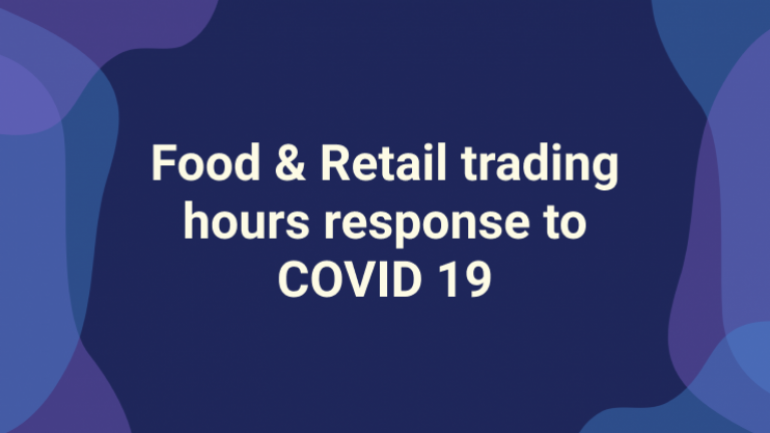 Food & Retail trading hours response to COVID 19